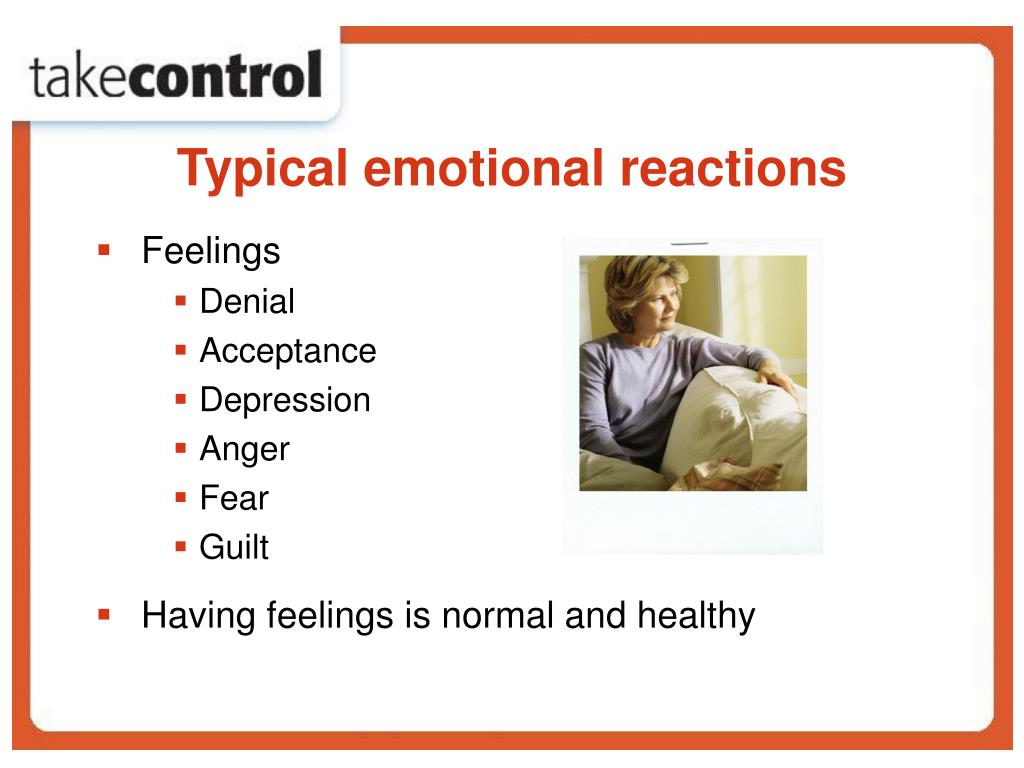 takecontrol

Typical emotional reactions

- Feelings
  - Denial
  - Acceptance
  - Depression
  - Anger
  - Fear
  - Guilt
- Having feelings is normal and healthy